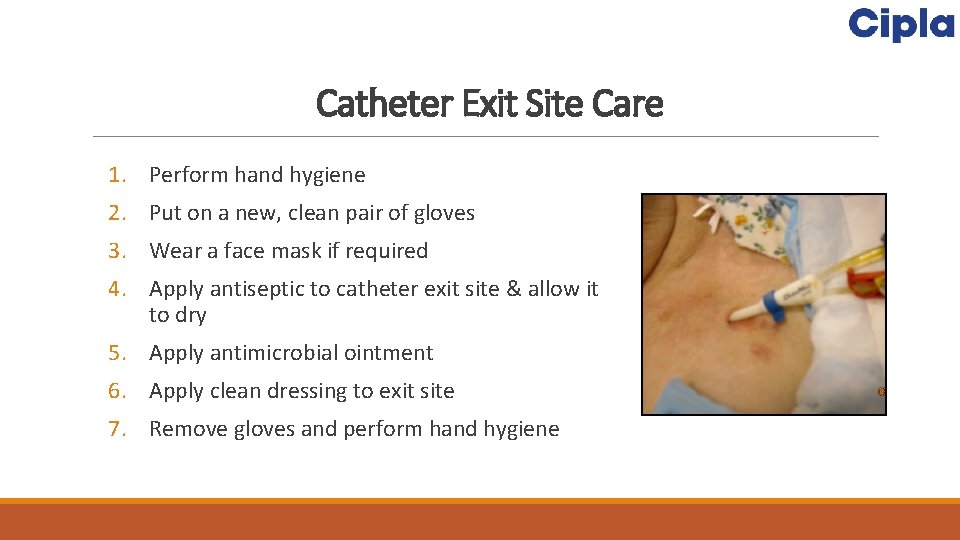 Cipla

Catheter Exit Site Care

1. Perform hand hygiene
2. Put on a new, clean pair of gloves
3. Wear a face mask if required
4. Apply antiseptic to catheter exit site & allow it to dry
5. Apply antimicrobial ointment
6. Apply clean dressing to exit site
7. Remove gloves and perform hand hygiene